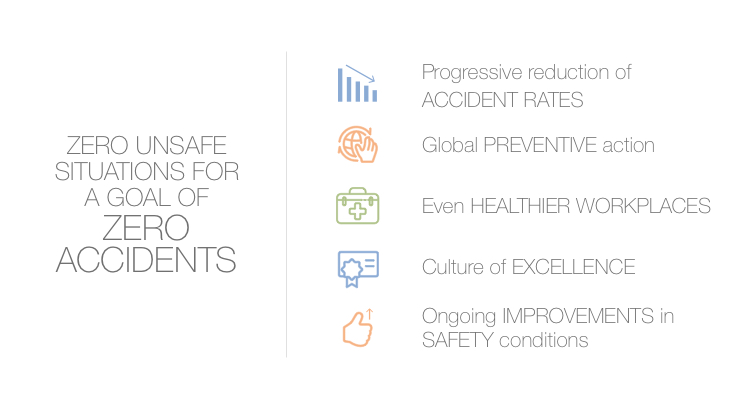 ZERO UNSAFE SITUATIONS FOR A GOAL OF
ZERO ACCIDENTS

Progressive reduction of ACCIDENT RATES

Global PREVENTIVE action

Even HEALTHIER WORKPLACES

Culture of EXCELLENCE

Ongoing IMPROVEMENTS in SAFETY conditions